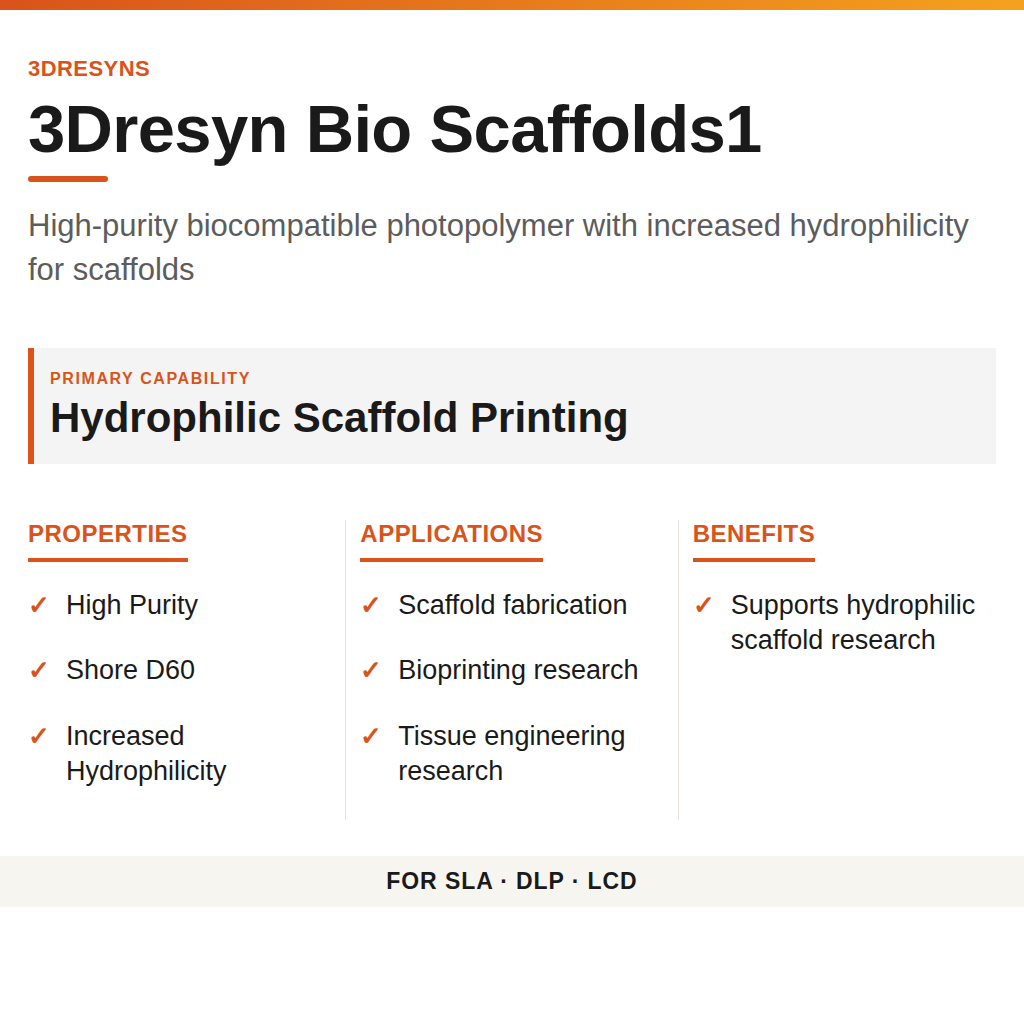 3DRESYNS

3Dresyn Bio Scaffolds1

High-purity biocompatible photopolymer with increased hydrophilicity for scaffolds

PRIMARY CAPABILITY
Hydrophilic Scaffold Printing

PROPERTIES
✓ High Purity
✓ Shore D60
✓ Increased Hydrophilicity

APPLICATIONS
✓ Scaffold fabrication
✓ Bioprinting research
✓ Tissue engineering research

BENEFITS
✓ Supports hydrophilic scaffold research

FOR SLA · DLP · LCD